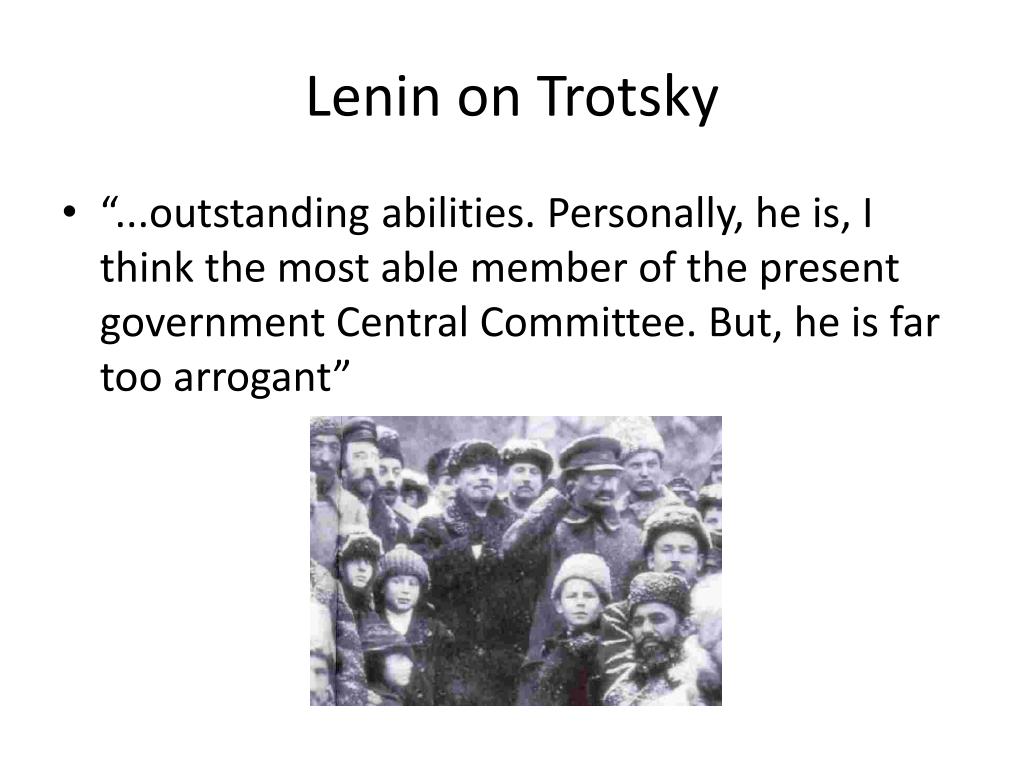 Lenin on Trotsky

• “...outstanding abilities. Personally, he is, I think the most able member of the present government Central Committee. But, he is far too arrogant”